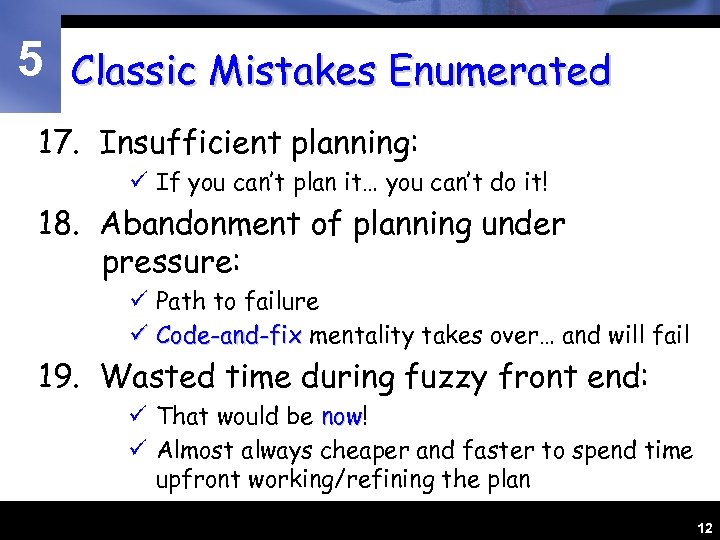 5

Classic Mistakes Enumerated

17. Insufficient planning:

✓ If you can't plan it… you can't do it!

18. Abandonment of planning under pressure:

✓ Path to failure

✓ Code-and-fix mentality takes over… and will fail

19. Wasted time during fuzzy front end:

✓ That would be now!

✓ Almost always cheaper and faster to spend time upfront working/refining the plan

12